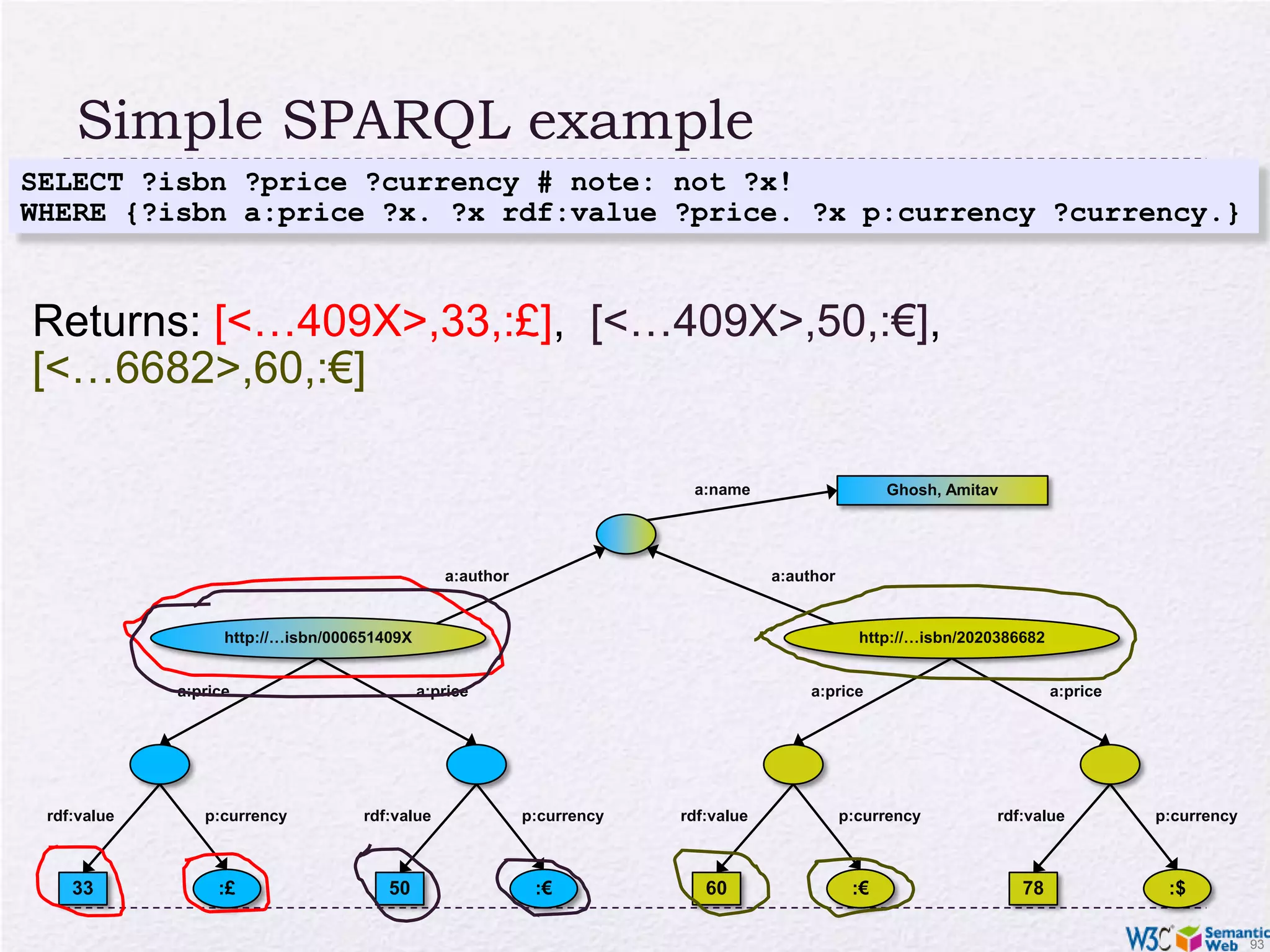 Simple SPARQL example

SELECT ?isbn ?price ?currency # note: not ?x!
WHERE {?isbn a:price ?x. ?x rdf:value ?price. ?x p:currency ?currency.}

Returns: [<…409X>,33,:£], [<…409X>,50,:€], [<…6682>,60,:€]

a:name
Ghosh, Amitav
a:author
a:author
http://…isbn/000651409X
http://…isbn/2020386682
a:price
a:price
a:price
a:price
rdf:value
p:currency
rdf:value
p:currency
rdf:value
p:currency
rdf:value
p:currency
33
:£
50
:€
60
:€
78
:$

W3C Semantic Web
93